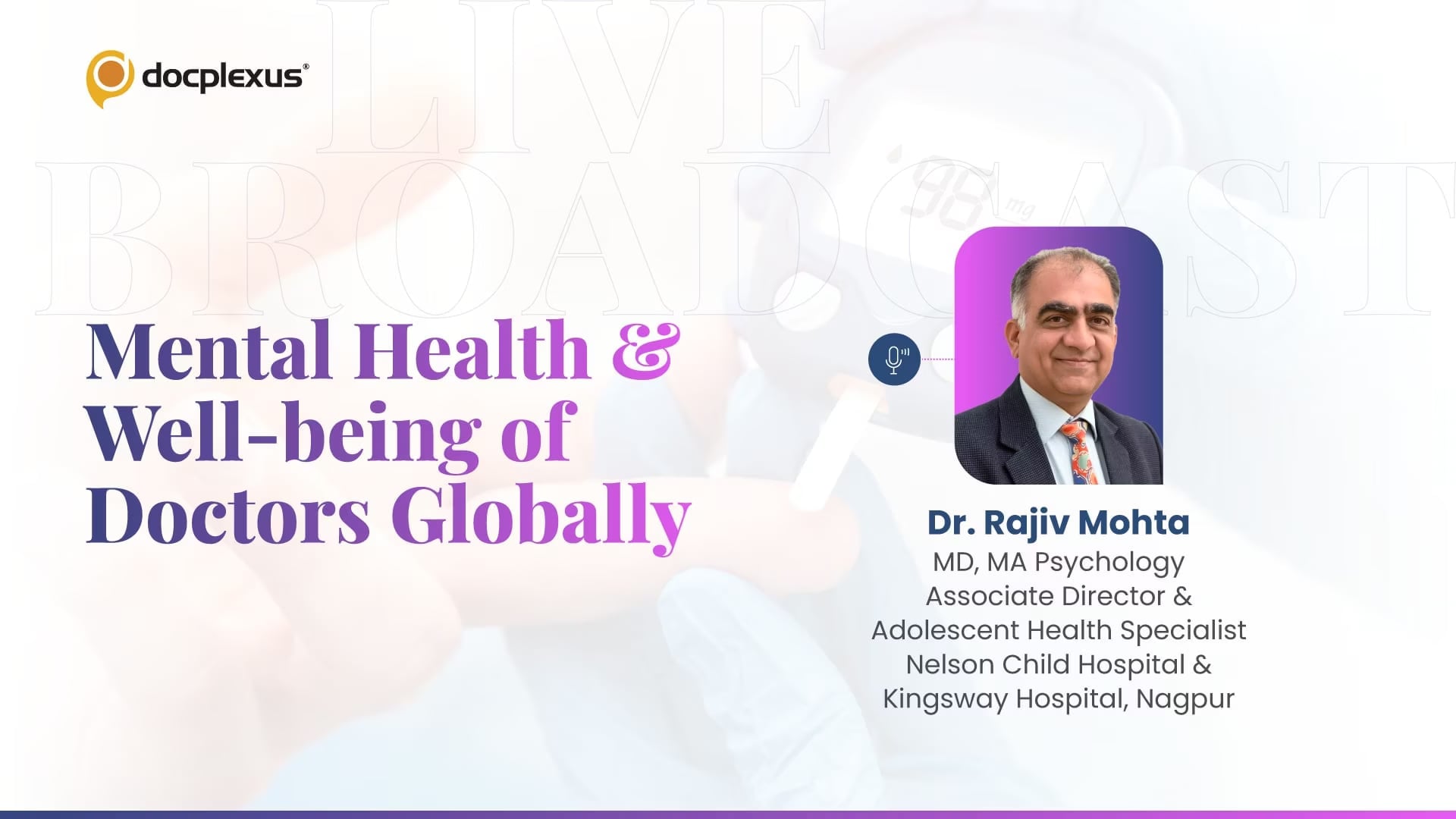 docplexus®

LIVE BROADCAST

Mental Health & Well-being of Doctors Globally

Dr. Rajiv Mohta
MD, MA Psychology
Associate Director & Adolescent Health Specialist
Nelson Child Hospital & Kingsway Hospital, Nagpur